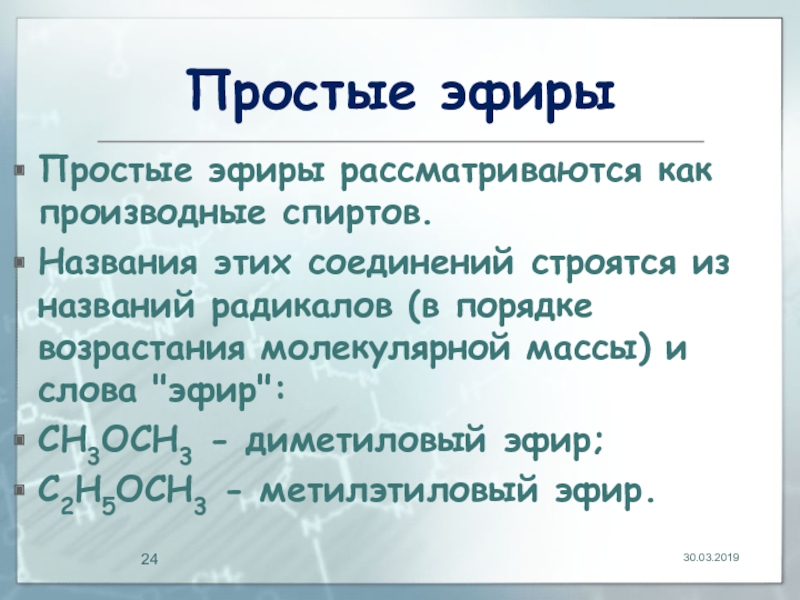 Простые эфиры

Простые эфиры рассматриваются как производные спиртов.

Названия этих соединений строятся из названий радикалов (в порядке возрастания молекулярной массы) и слова "эфир":

$CH_3OCH_3$ - диметиловый эфир;

$C_2H_5OCH_3$ - метилэтиловый эфир.

24

30.03.2019